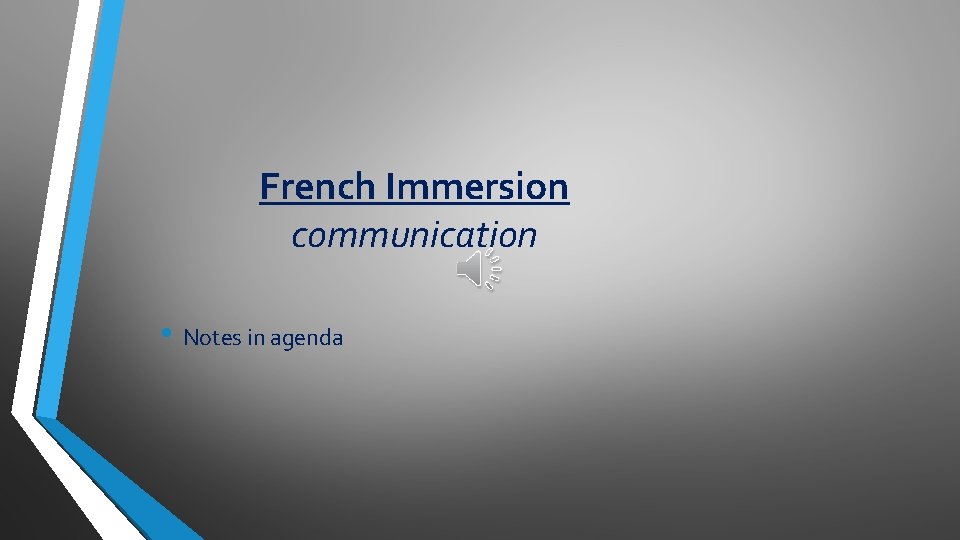 French Immersion
communication

• Notes in agenda